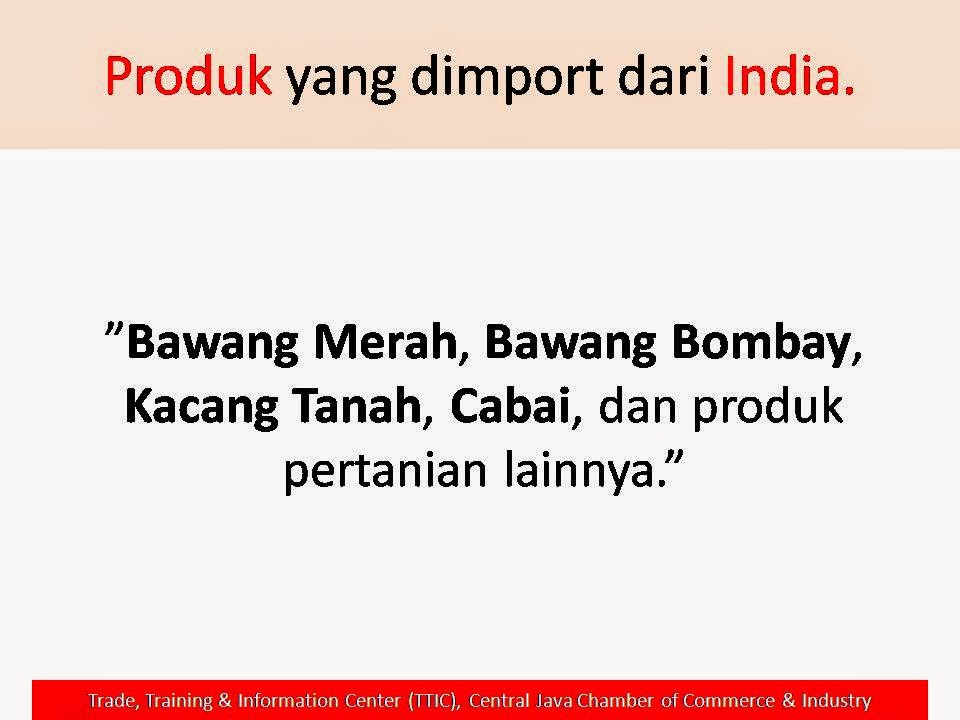 Produk yang dimport dari India.

”Bawang Merah, Bawang Bombay, Kacang Tanah, Cabai, dan produk pertanian lainnya.”

Trade, Training & Information Center (TTIC), Central Java Chamber of Commerce & Industry